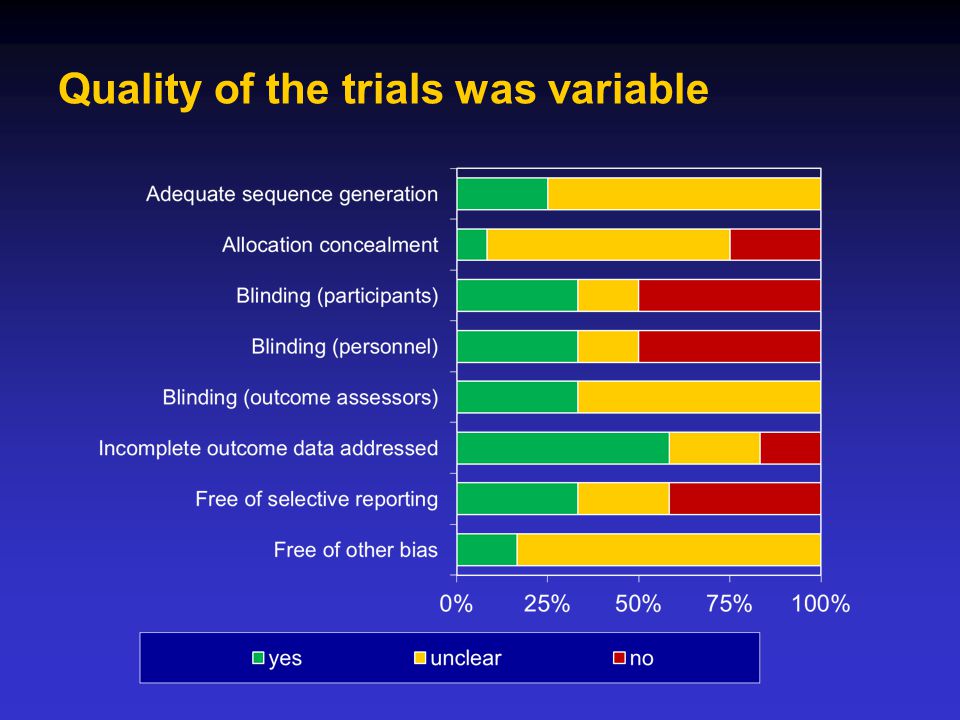 Quality of the trials was variable

Adequate sequence generation
Allocation concealment
Blinding (participants)
Blinding (personnel)
Blinding (outcome assessors)
Incomplete outcome data addressed
Free of selective reporting
Free of other bias

0%
25%
50%
75%
100%

yes
unclear
no